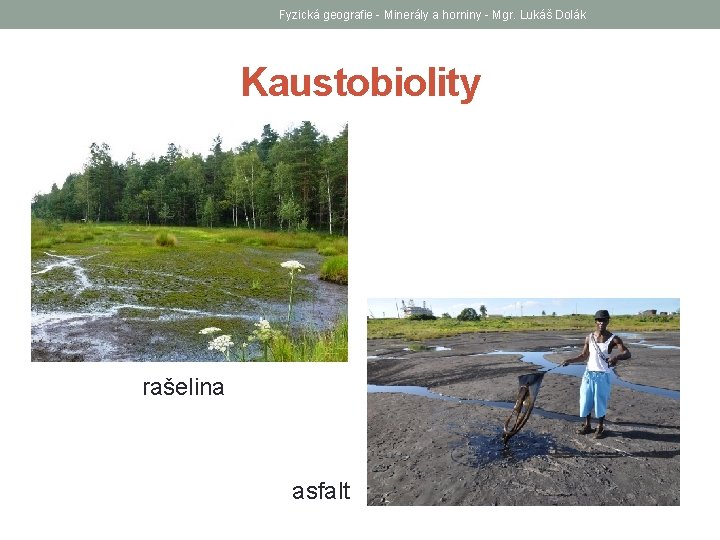 Fyzická geografie - Minerály a horniny - Mgr. Lukáš Dolák

Kaustobiolity

rašelina

asfalt